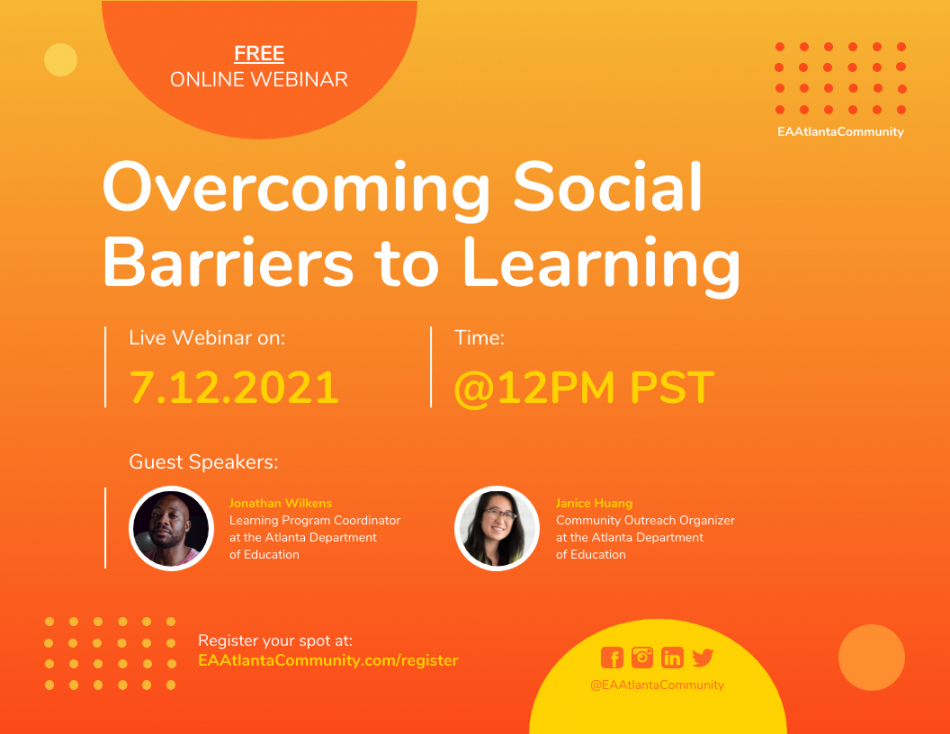 FREE
ONLINE WEBINAR

EAAtlantaCommunity

Overcoming Social Barriers to Learning

Live Webinar on:
7.12.2021

Time:
@12PM PST

Guest Speakers:

Jonathan Wilkens
Learning Program Coordinator at the Atlanta Department of Education

Janice Huang
Community Outreach Organizer at the Atlanta Department of Education

Register your spot at:
EAAtlantaCommunity.com/register

@EAAtlantaCommunity